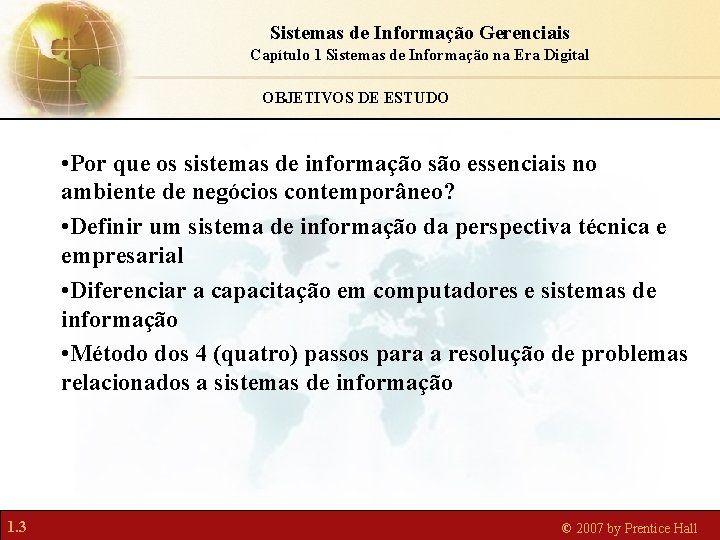 Sistemas de Informação Gerenciais
Capítulo 1 Sistemas de Informação na Era Digital

OBJETIVOS DE ESTUDO

•Por que os sistemas de informação são essenciais no ambiente de negócios contemporâneo?

•Definir um sistema de informação da perspectiva técnica e empresarial

•Diferenciar a capacitação em computadores e sistemas de informação

•Método dos 4 (quatro) passos para a resolução de problemas relacionados a sistemas de informação

1.3

© 2007 by Prentice Hall